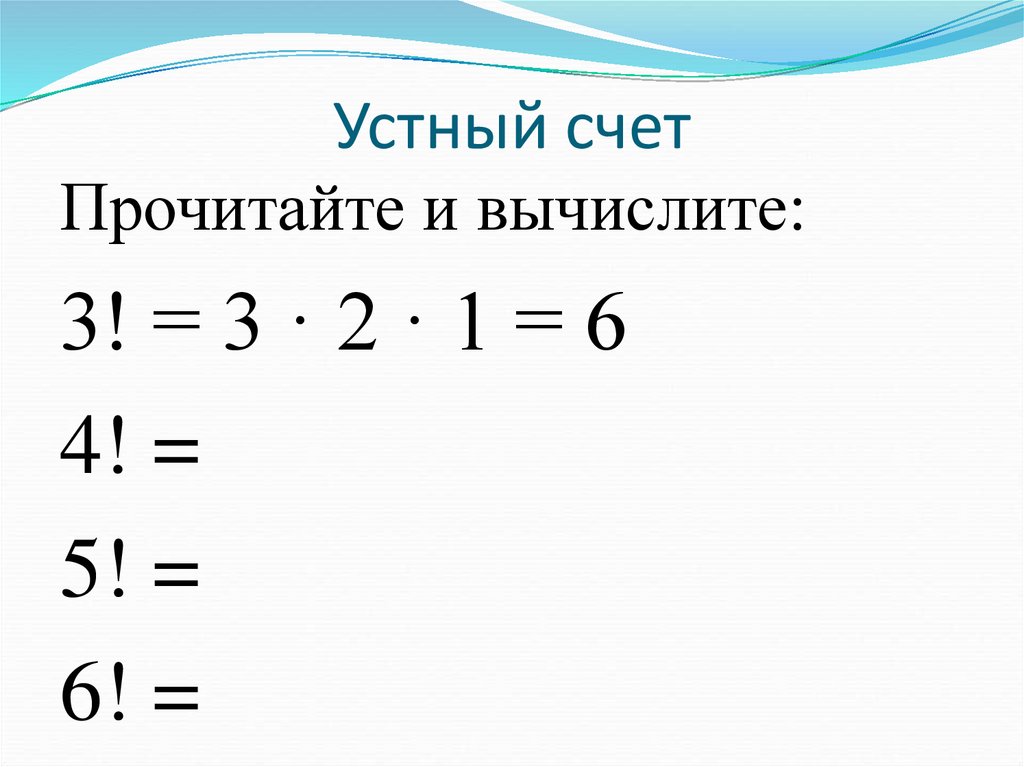 Устный счет

Прочитайте и вычислите:

$3! = 3 \cdot 2 \cdot 1 = 6$

$4! =$

$5! =$

$6! =$